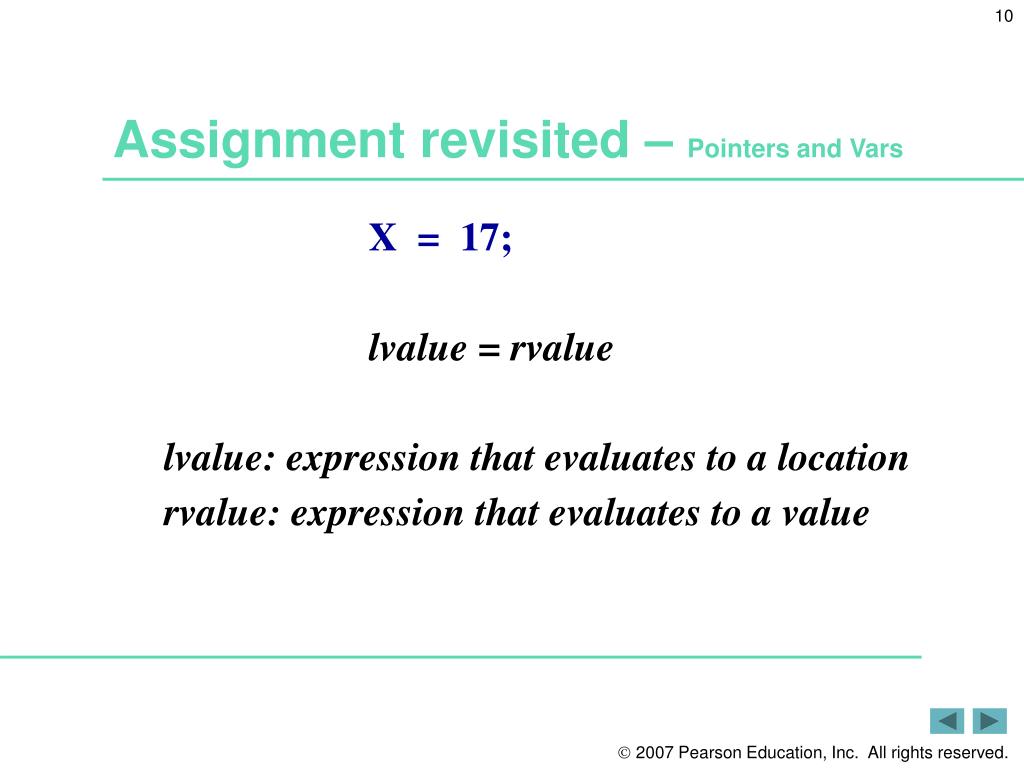 10

Assignment revisited – Pointers and Vars

X = 17;

lvalue = rvalue

lvalue: expression that evaluates to a location
rvalue: expression that evaluates to a value

© 2007 Pearson Education, Inc. All rights reserved.